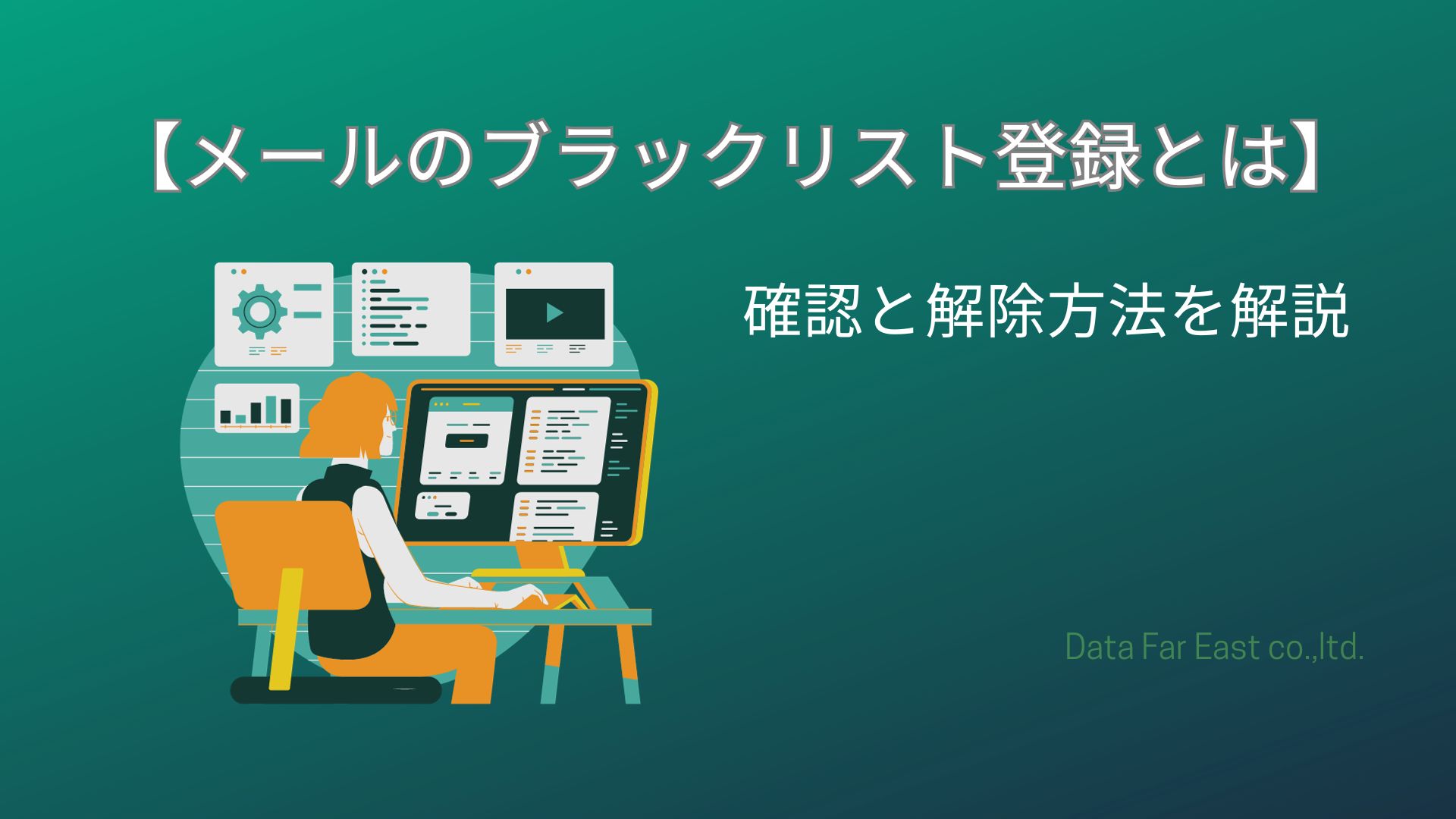 【メールのブラックリスト登録とは】

確認と解除方法を解説

Data Far East co.,ltd.